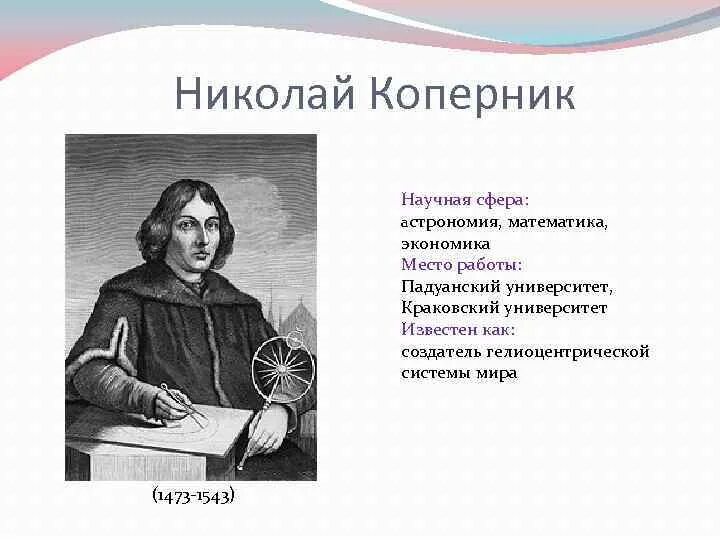 Николай Коперник

Научная сфера:
астрономия, математика, экономика
Место работы:
Падуанский университет, Краковский университет
Известен как:
создатель гелиоцентрической системы мира

(1473-1543)